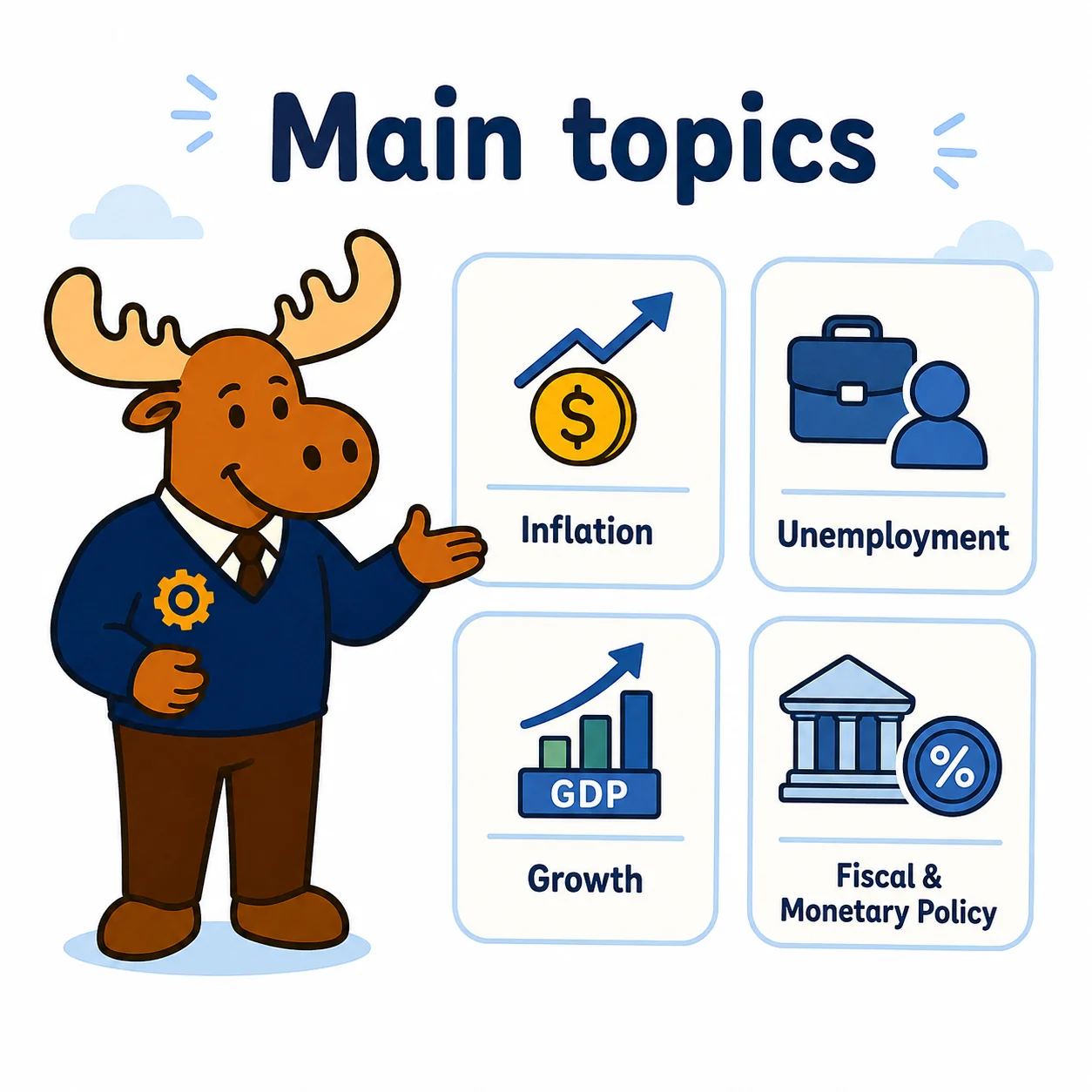 Main topics

$

Inflation

Unemployment

GDP

Growth

%

Fiscal & Monetary Policy